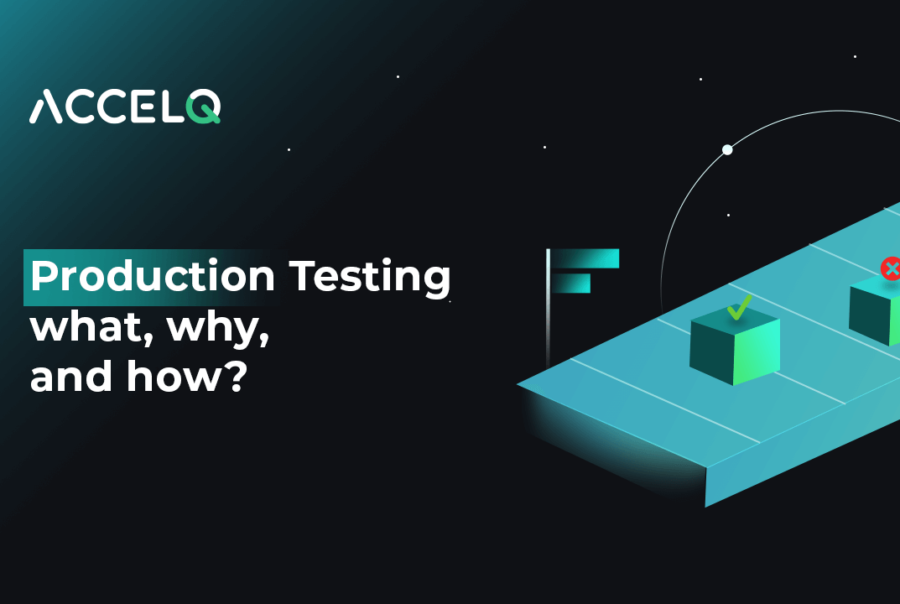 ACCELQ

Production Testing what, why, and how?